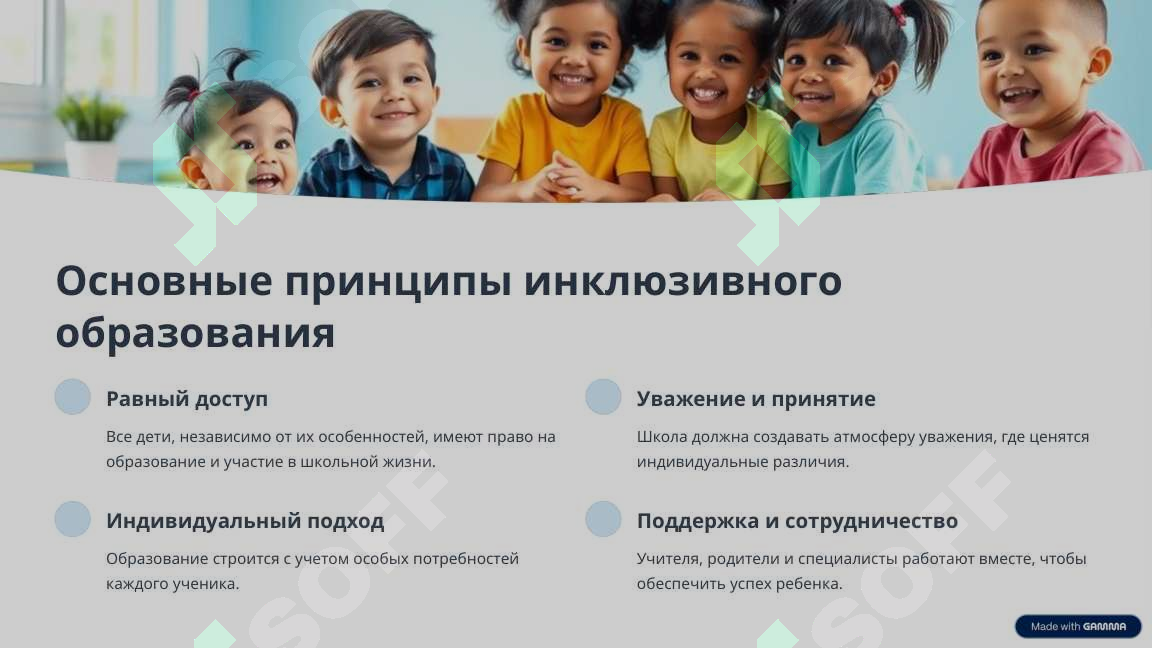 Основные принципы инклюзивного образования

Равный доступ

Все дети, независимо от их особенностей, имеют право на образование и участие в школьной жизни.

Индивидуальный подход

Образование строится с учетом особых потребностей каждого ученика.

Уважение и принятие

Школа должна создавать атмосферу уважения, где ценятся индивидуальные различия.

Поддержка и сотрудничество

Учителя, родители и специалисты работают вместе, чтобы обеспечить успех ребенка.

SOFF

SOFF

Made with GAMMA